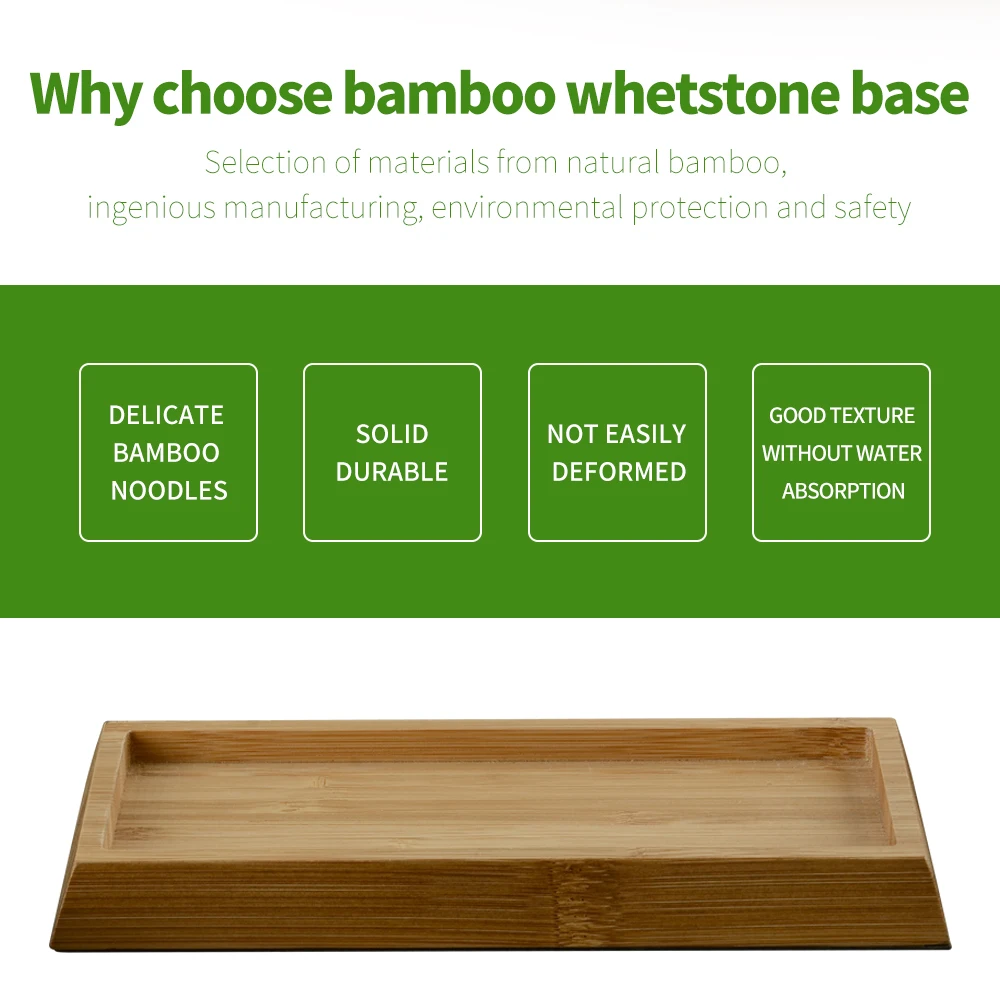 Why choose bamboo whetstone base

Selection of materials from natural bamboo, ingenious manufacturing, environmental protection and safety

DELICATE BAMBOO NOODLES

SOLID DURABLE

NOT EASILY DEFORMED

GOOD TEXTURE WITHOUT WATER ABSORPTION